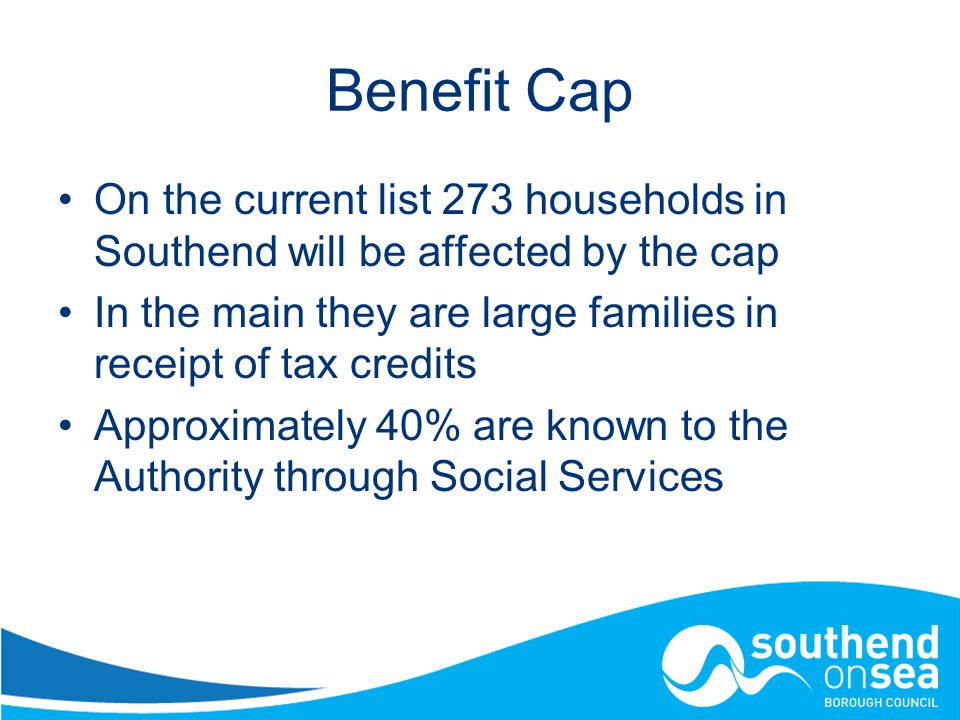 Benefit Cap

• On the current list 273 households in Southend will be affected by the cap

• In the main they are large families in receipt of tax credits

• Approximately 40% are known to the Authority through Social Services

southend onsea
BOROUGH COUNCIL